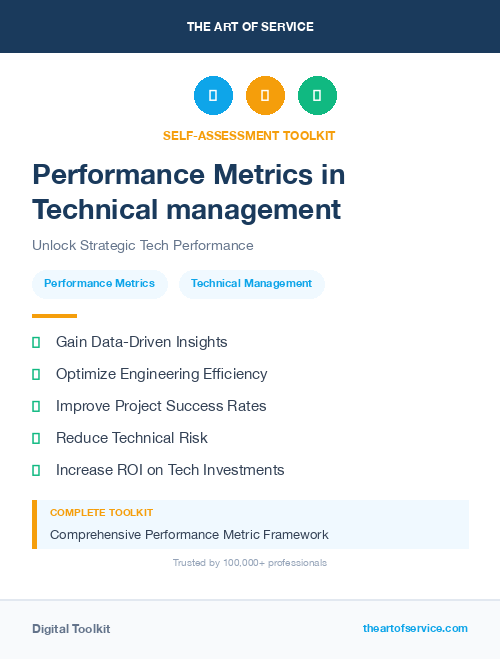 THE ART OF SERVICE

SELF-ASSESSMENT TOOLKIT

Performance Metrics in Technical management

Unlock Strategic Tech Performance

Performance Metrics

Technical Management

Gain Data-Driven Insights

Optimize Engineering Efficiency

Improve Project Success Rates

Reduce Technical Risk

Increase ROI on Tech Investments

COMPLETE TOOLKIT

Comprehensive Performance Metric Framework

Trusted by 100,000+ professionals

Digital Toolkit

theartofservice.com